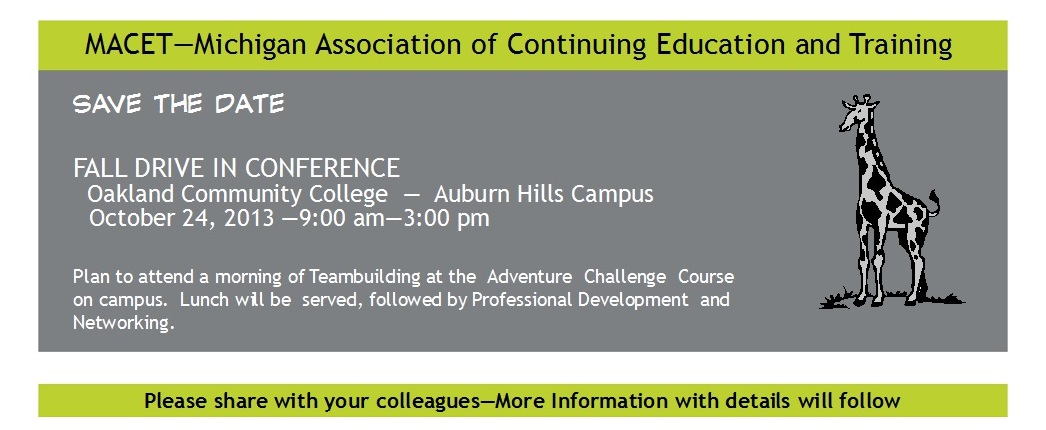 MACET—Michigan Association of Continuing Education and Training

SAVE THE DATE

FALL DRIVE IN CONFERENCE
Oakland Community College — Auburn Hills Campus
October 24, 2013 —9:00 am—3:00 pm

Plan to attend a morning of Teambuilding at the Adventure Challenge Course on campus. Lunch will be served, followed by Professional Development and Networking.

Please share with your colleagues—More Information with details will follow